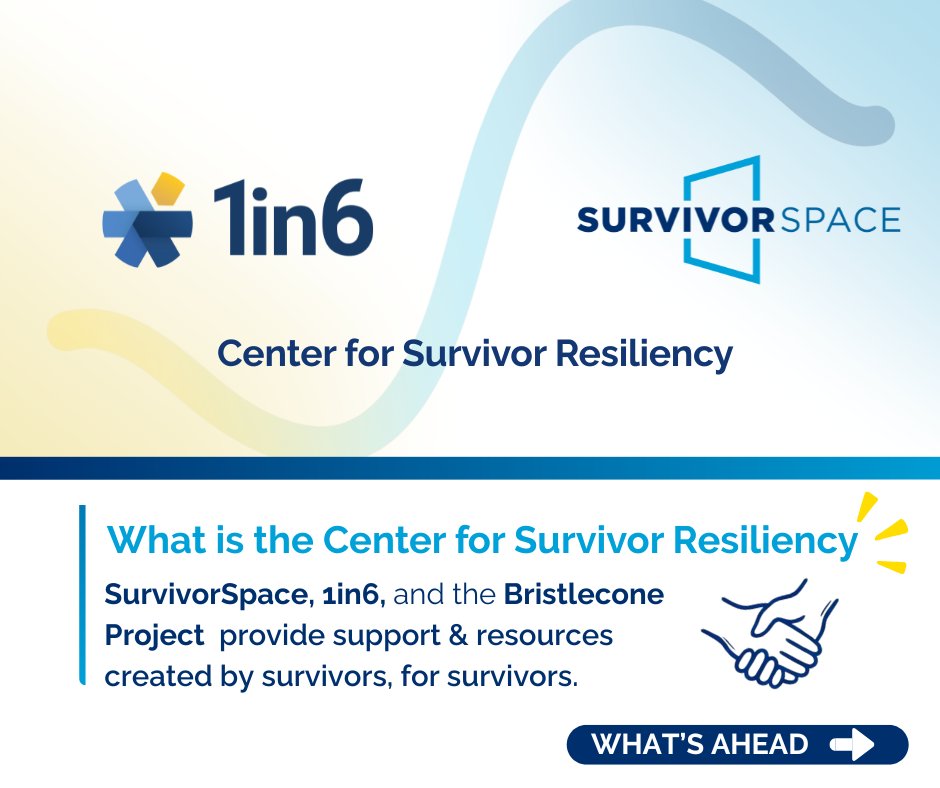 1in6

SURVIVORSPACE

Center for Survivor Resiliency

What is the Center for Survivor Resiliency

SurvivorSpace, 1in6, and the Bristlecone Project provide support & resources created by survivors, for survivors.

WHAT'S AHEAD